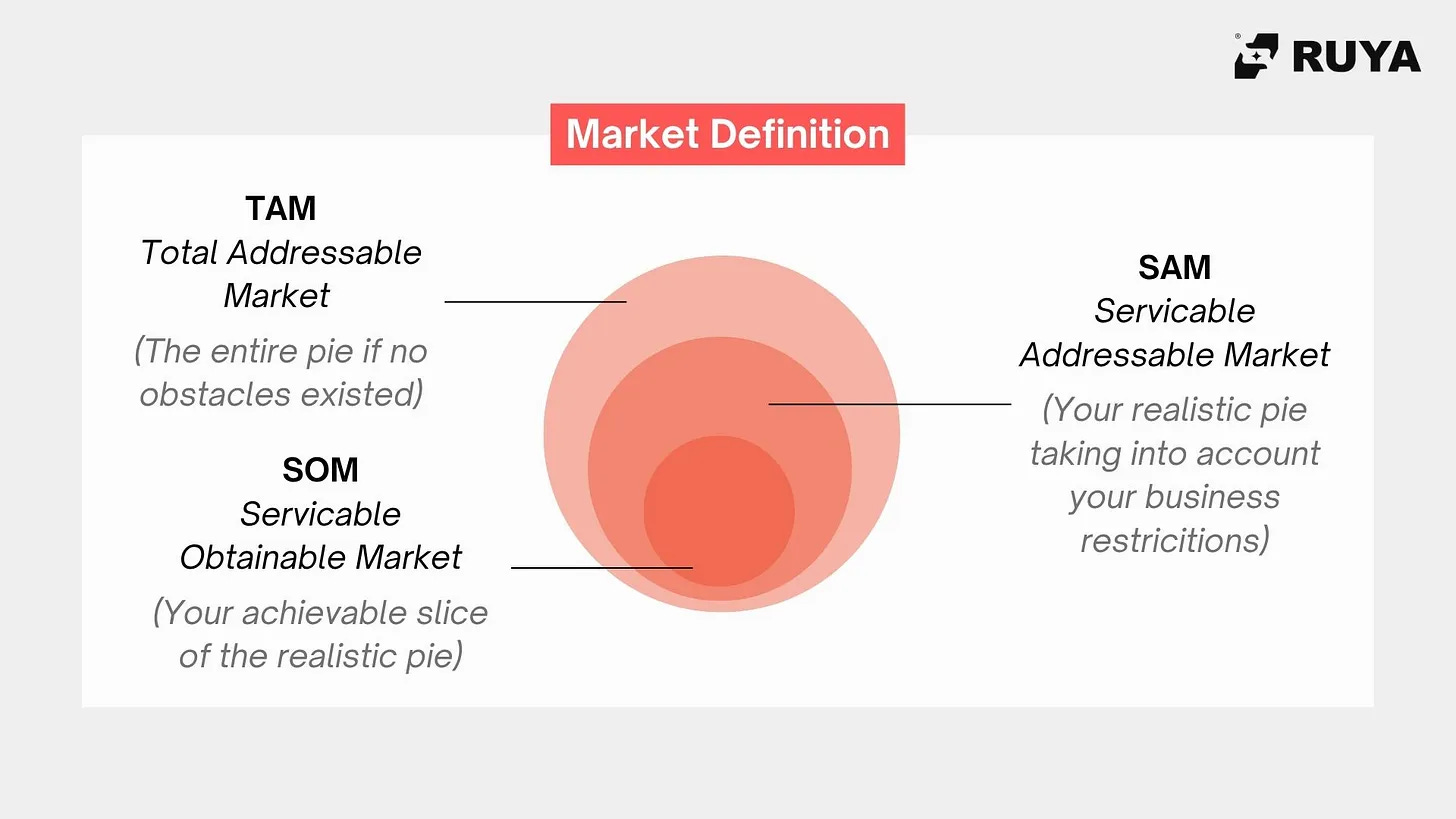 RUYA

Market Definition

TAM
Total Addressable Market
(The entire pie if no obstacles existed)

SOM
Servicable Obtainable Market
(Your achievable slice of the realistic pie)

SAM
Servicable Addressable Market
(Your realistic pie taking into account your business restricitions)